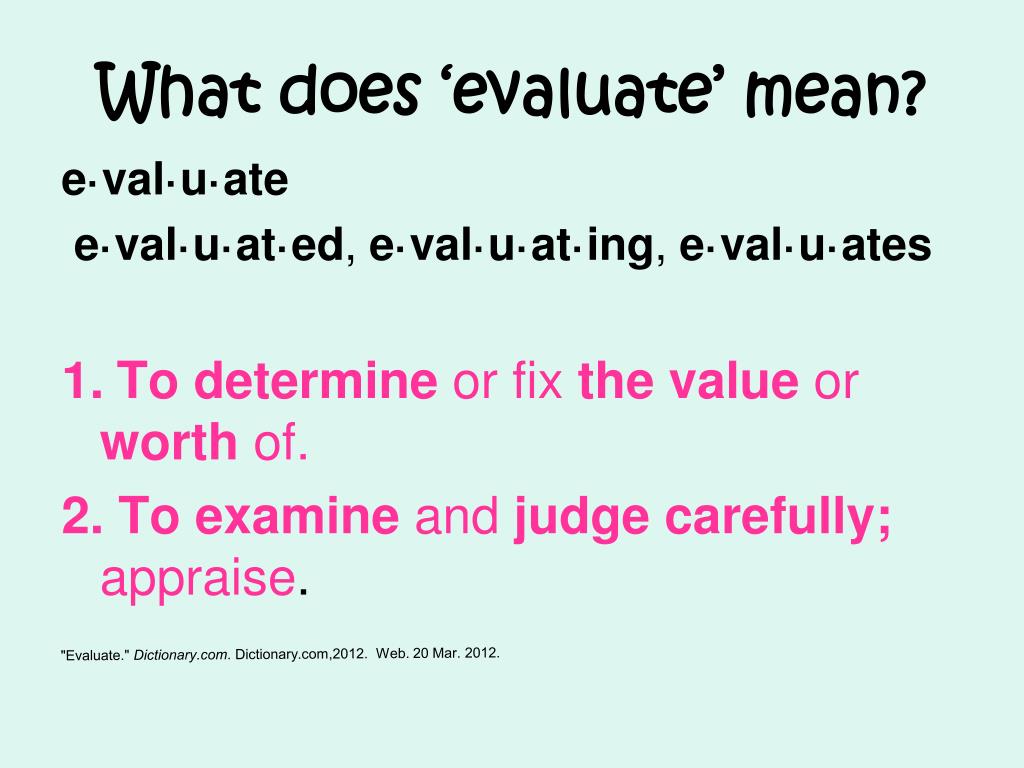 What does ‘evaluate’ mean?

e·val·u·ate
e·val·u·at·ed, e·val·u·at·ing, e·val·u·ates

1. To determine or fix the value or worth of.

2. To examine and judge carefully; appraise.

"Evaluate." Dictionary.com. Dictionary.com,2012. Web. 20 Mar. 2012.